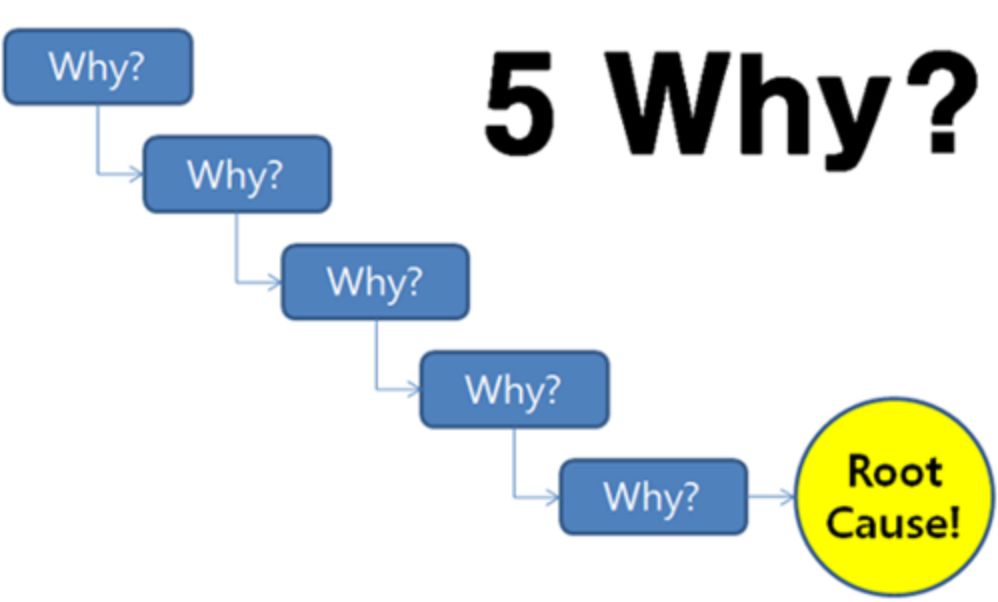 5 Why?

Why?

Why?

Why?

Why?

Why?

Root Cause!